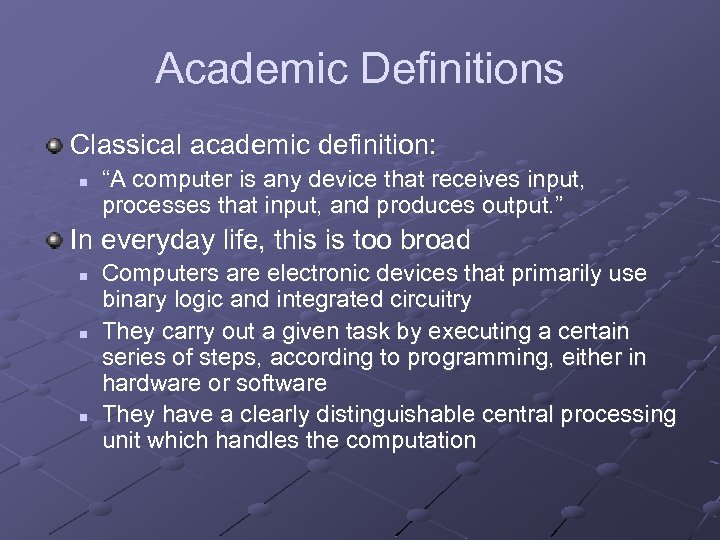 Academic Definitions

Classical academic definition:

“A computer is any device that receives input, processes that input, and produces output.”

In everyday life, this is too broad

Computers are electronic devices that primarily use binary logic and integrated circuitry

They carry out a given task by executing a certain series of steps, according to programming, either in hardware or software

They have a clearly distinguishable central processing unit which handles the computation